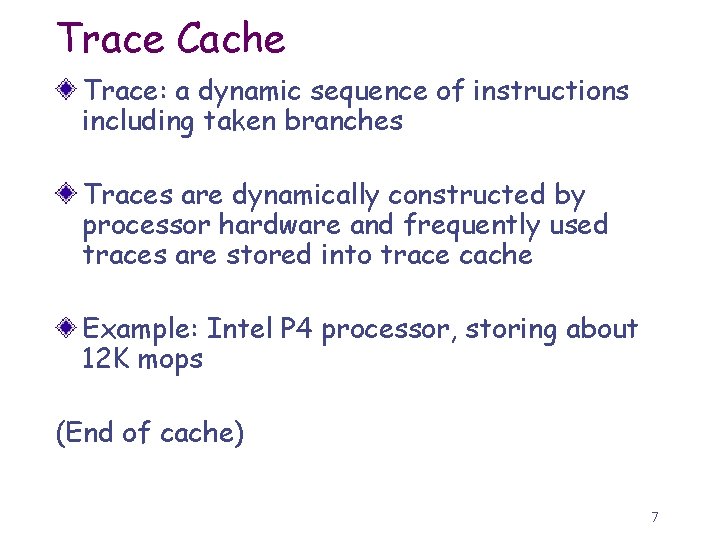 Trace Cache

Trace: a dynamic sequence of instructions including taken branches

Traces are dynamically constructed by processor hardware and frequently used traces are stored into trace cache

Example: Intel P4 processor, storing about 12K mops

(End of cache)

7